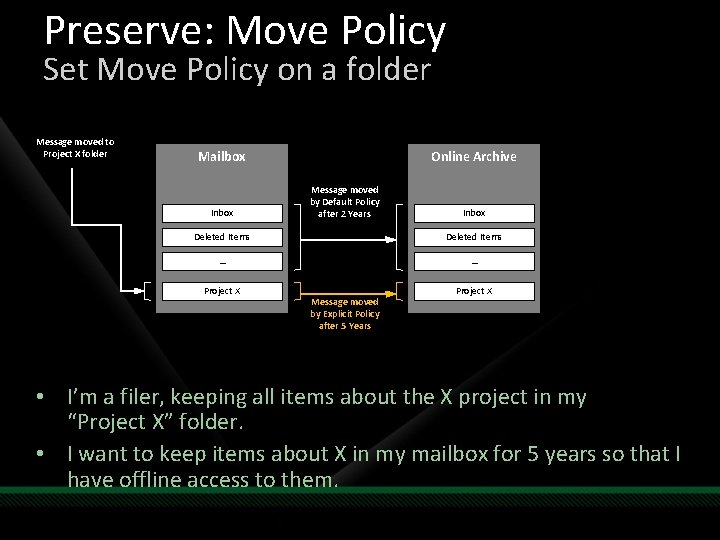 Preserve: Move Policy
Set Move Policy on a folder

Message moved to Project X folder

Mailbox

Inbox

Deleted Items

...

Project X

Message moved by Default Policy after 2 Years

Message moved by Explicit Policy after 5 Years

Online Archive

Inbox

Deleted Items

...

Project X

• I'm a filer, keeping all items about the X project in my "Project X" folder.

• I want to keep items about X in my mailbox for 5 years so that I have offline access to them.